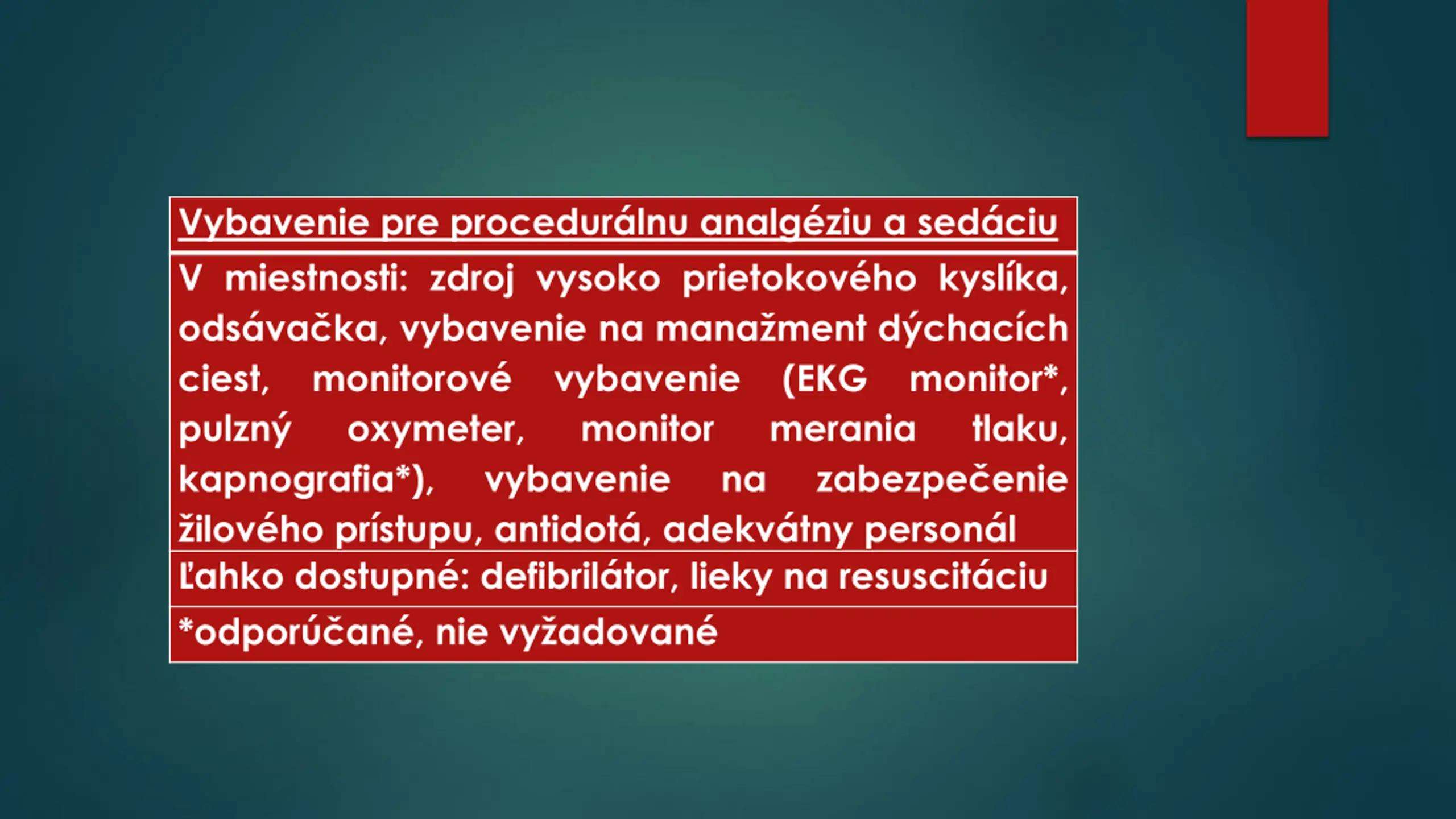 | Vybavenie pre procedurálnu analgéziu a sedáciu |
|---|
| V miestnosti: zdroj vysoko prietokového kyslíka, odsávačka, vybavenie na manažment dýchacích ciest, monitorové vybavenie (EKG monitor*, pulzný oxymeter, monitor merania tlaku, kapnografia*), vybavenie na zabezpečenie žilového prístupu, antidotá, adekvátny personál |
| Ľahko dostupné: defibrilátor, lieky na resuscitáciu |
| *odporúčané, nie vyžadované |